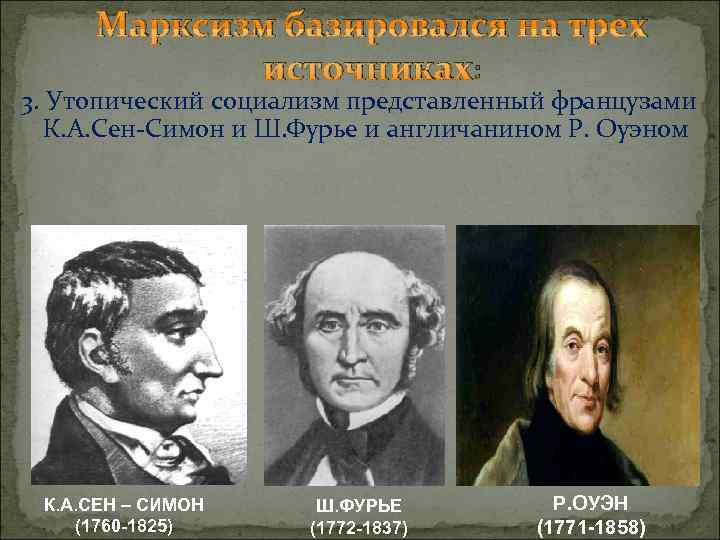 Марксизм базировался на трех источниках:

3. Утопический социализм представленный французами К.А.Сен-Симон и Ш.Фурье и англичанином Р. Оуэном

К.А.СЕН – СИМОН
(1760-1825)

Ш.ФУРЬЕ
(1772-1837)

Р.ОУЭН
(1771-1858)